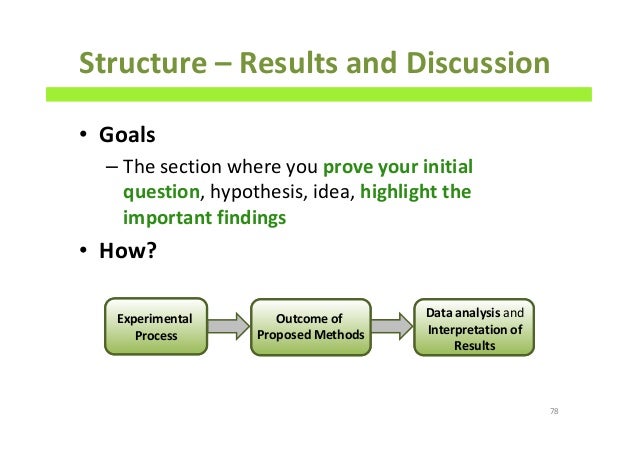 Structure – Results and Discussion

• Goals

– The section where you prove your initial question, hypothesis, idea, highlight the important findings

• How?

Experimental Process

Outcome of Proposed Methods

Data analysis and Interpretation of Results

78